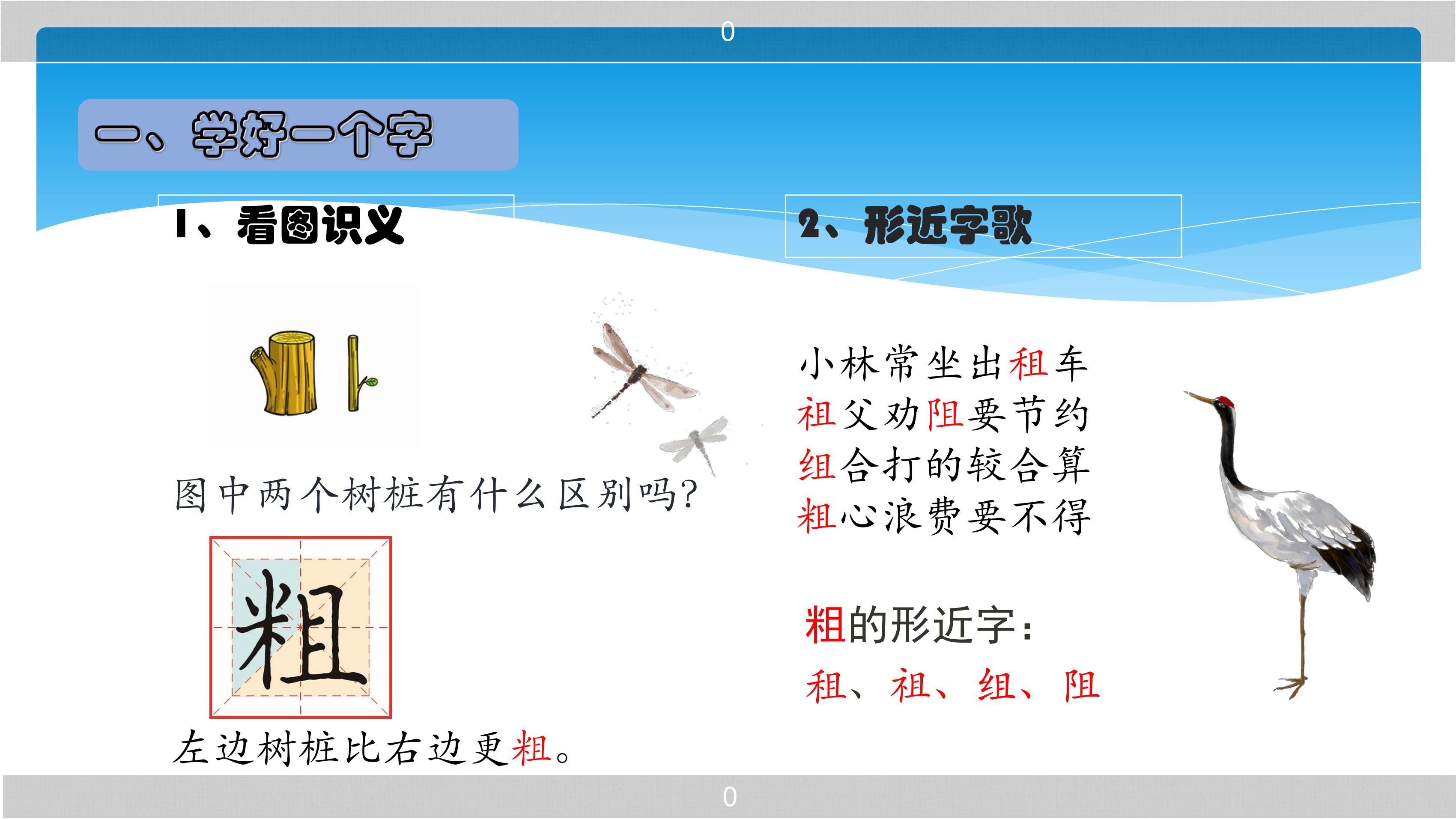 0

一、学好一个字

1、看图识义

图中两个树桩有什么区别吗?

粗

左边树桩比右边更粗。

2、形近字歌

小林常坐出租车
祖父劝阻要节约
组合打的较合算
粗心浪费要不得

粗的形近字:
租、祖、组、阻

0